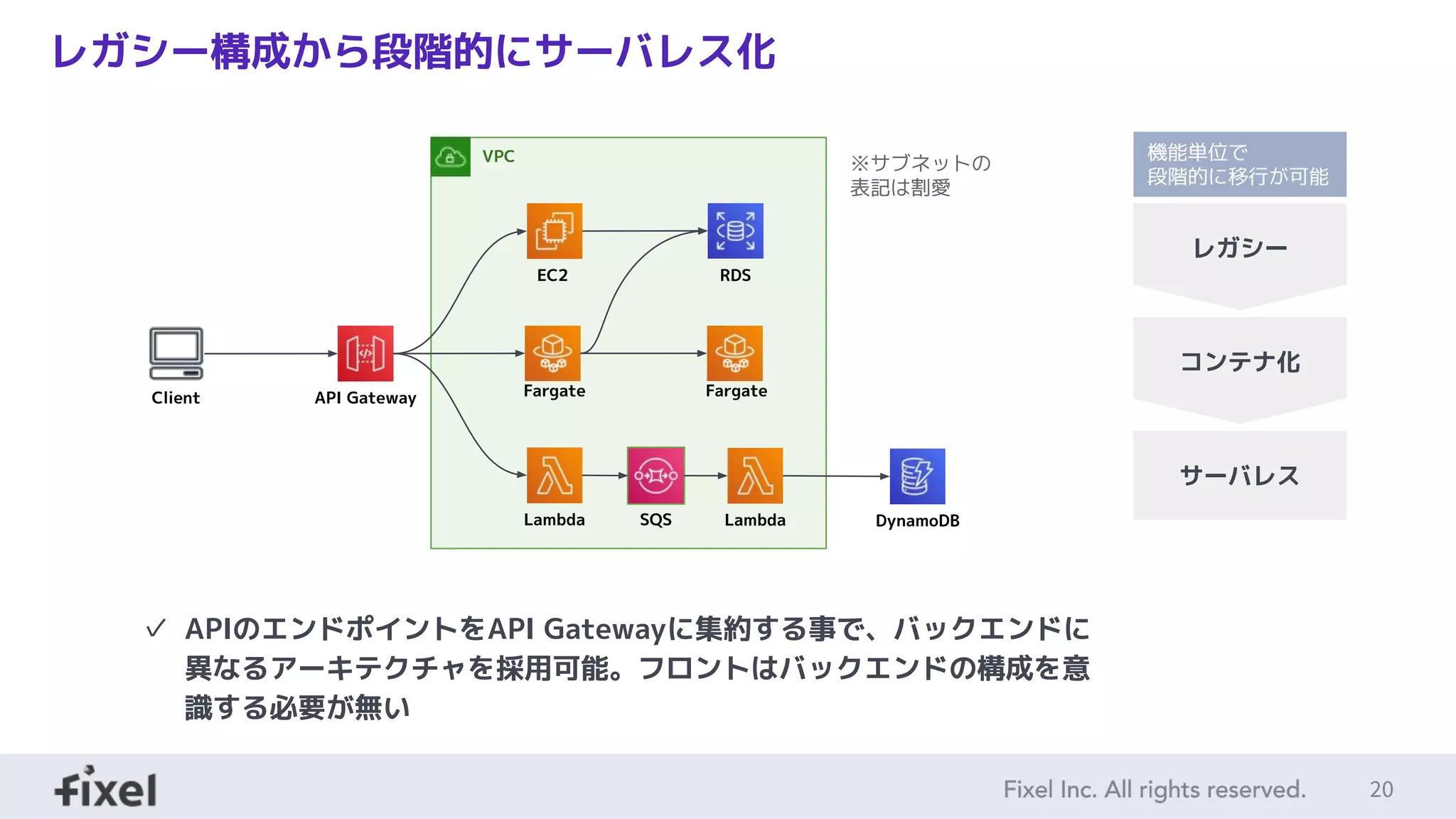 レガシー構成から段階的にサーバレス化

VPC

※サブネットの表記は割愛

EC2

RDS

Client

API Gateway

Fargate

Fargate

Lambda

SQS

Lambda

DynamoDB

機能単位で段階的に移行が可能

レガシー

コンテナ化

サーバレス

✓ APIのエンドポイントをAPI Gatewayに集約する事で、バックエンドに異なるアーキテクチャを採用可能。フロントはバックエンドの構成を意識する必要が無い

fixel

Fixel Inc. All rights reserved.

20